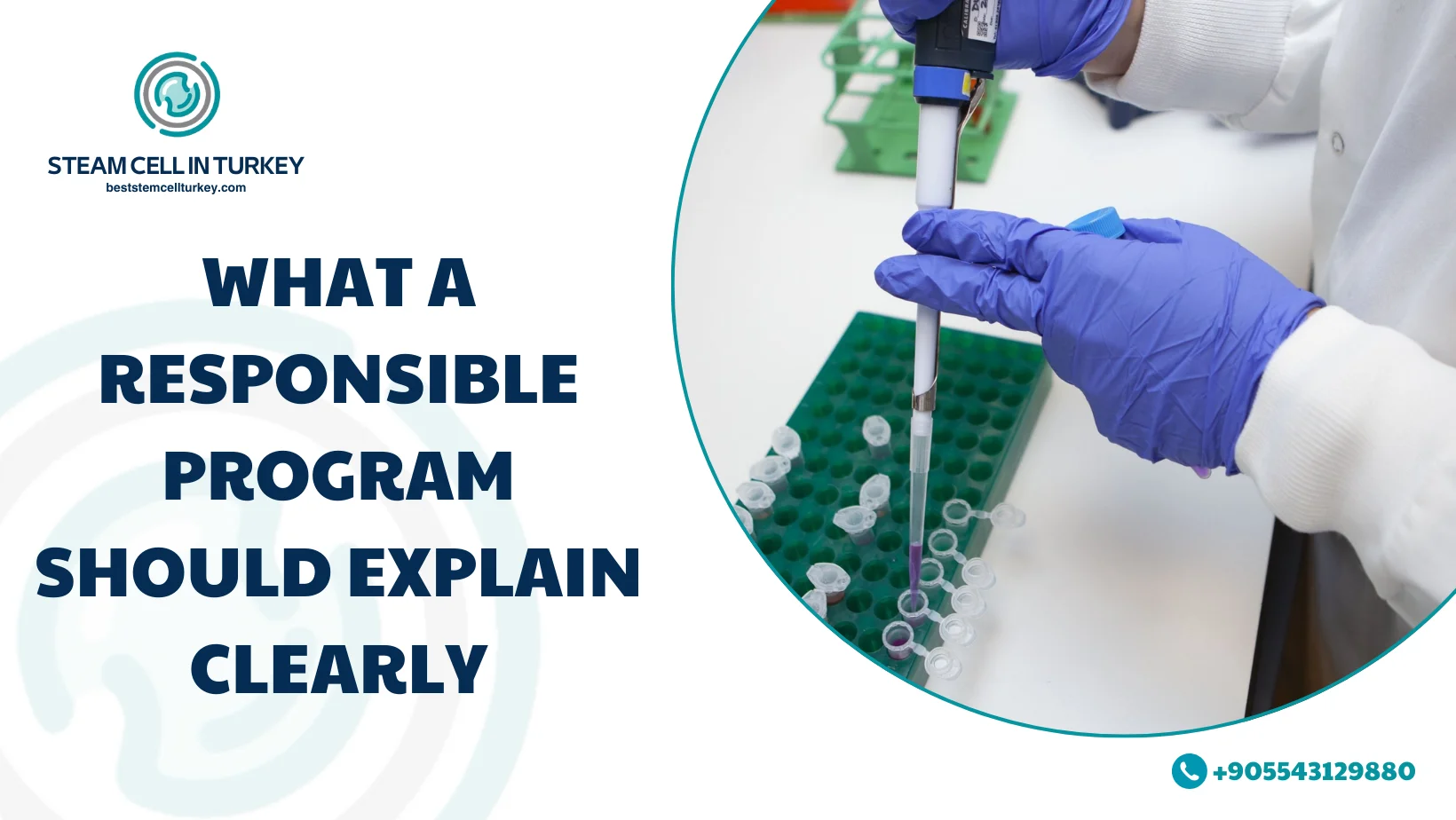 STEAM CELL IN TURKEY
beststemcellturkey.com

WHAT A RESPONSIBLE PROGRAM SHOULD EXPLAIN CLEARLY

+905543129880